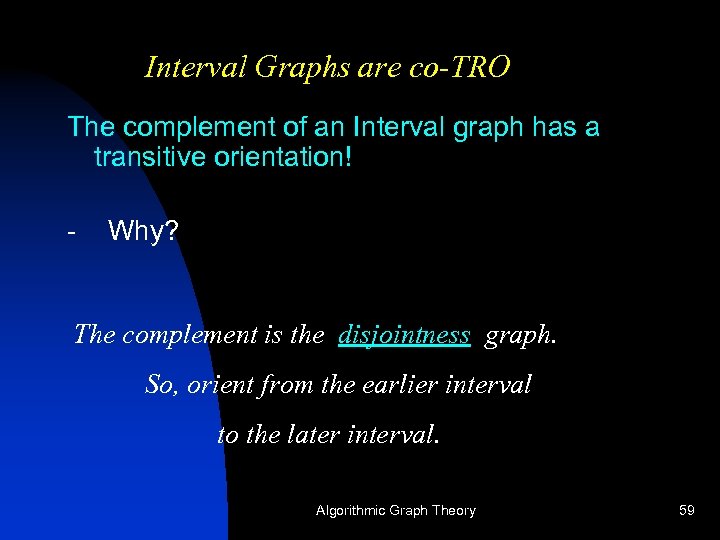 Interval Graphs are co-TRO

The complement of an Interval graph has a transitive orientation!

- Why?

The complement is the disjointness graph.

So, orient from the earlier interval

to the later interval.

Algorithmic Graph Theory

59